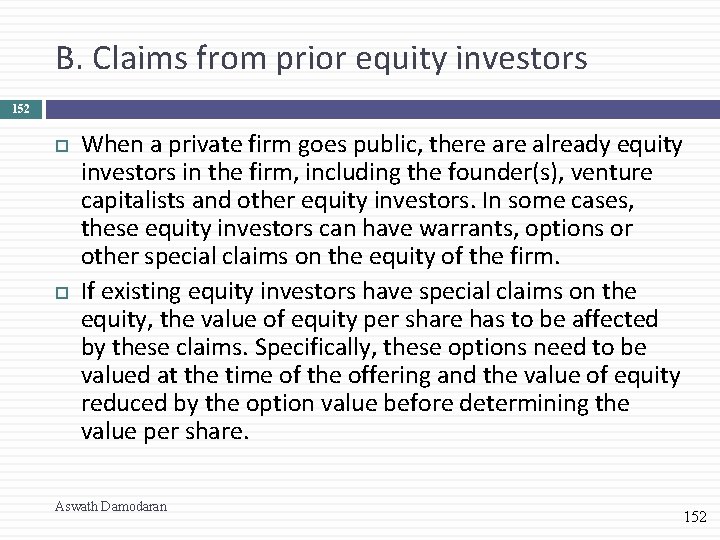 B. Claims from prior equity investors

152

When a private firm goes public, there are already equity investors in the firm, including the founder(s), venture capitalists and other equity investors. In some cases, these equity investors can have warrants, options or other special claims on the equity of the firm.

If existing equity investors have special claims on the equity, the value of equity per share has to be affected by these claims. Specifically, these options need to be valued at the time of the offering and the value of equity reduced by the option value before determining the value per share.

Aswath Damodaran

152